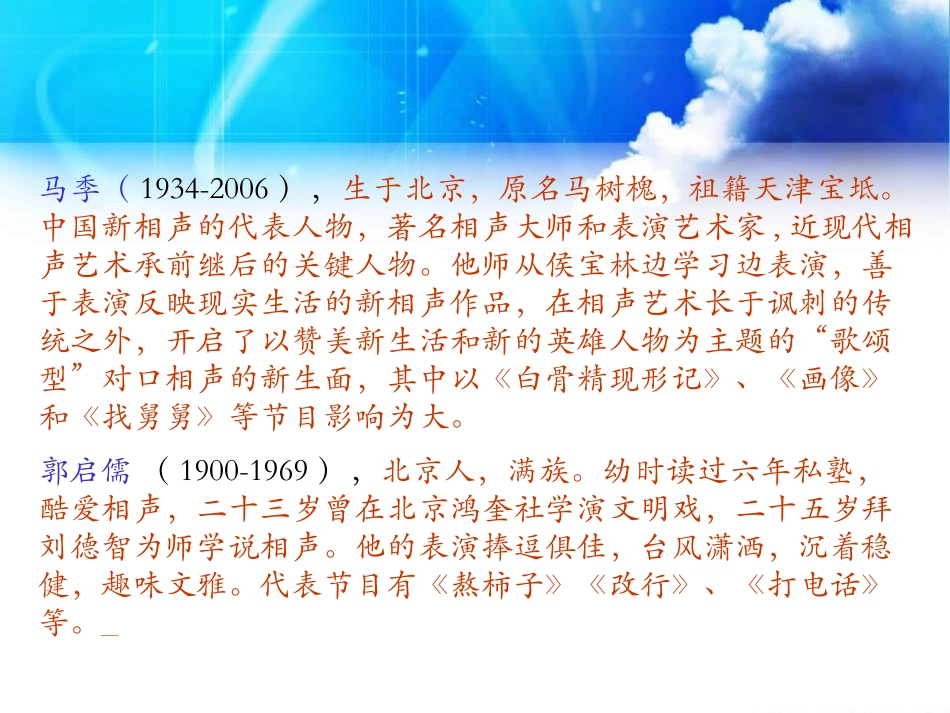 马季（1934-2006），生于北京，原名马树槐，祖籍天津宝坻。中国新相声的代表人物，著名相声大师和表演艺术家，近现代相声艺术承前继后的关键人物。他师从侯宝林边学习边表演，善于表演反映现实生活的新相声作品，在相声艺术长于讽刺的传统之外，开启了以赞美新生活和新的英雄人物为主题的“歌颂型”对口相声的新生面，其中以《白骨精现形记》、《画像》和《找舅舅》等节目影响为大。

郭启儒 （1900-1969），北京人，满族。幼时读过六年私塾，酷爱相声，二十三岁曾在北京鸿奎社学演文明戏，二十五岁拜刘德智为师学说相声。他的表演捧逗俱佳，台风潇洒，沉着稳健，趣味文雅。代表节目有《熬柿子》《改行》、《打电话》等。_